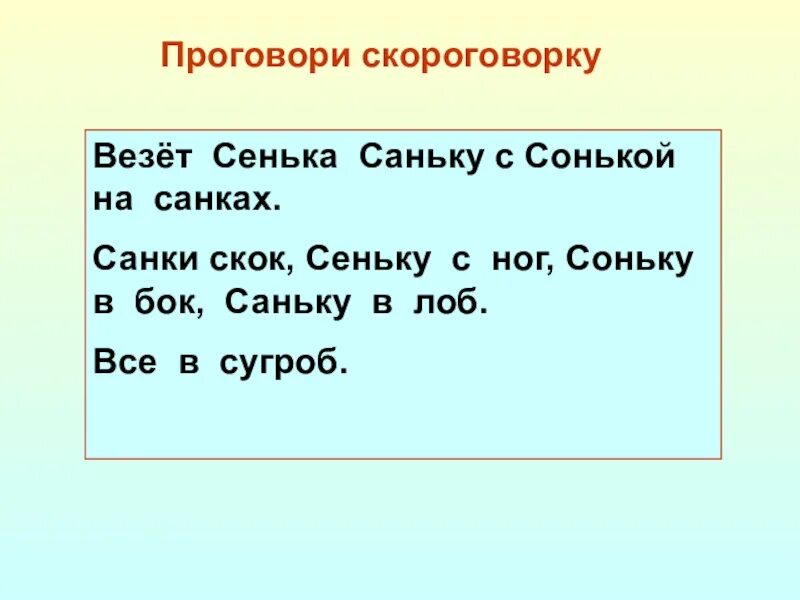 Проговори скороговорку

Везёт Сенька Саньку с Сонькой на санках.

Санки скок, Сеньку с ног, Соньку в бок, Саньку в лоб.

Все в сугроб.